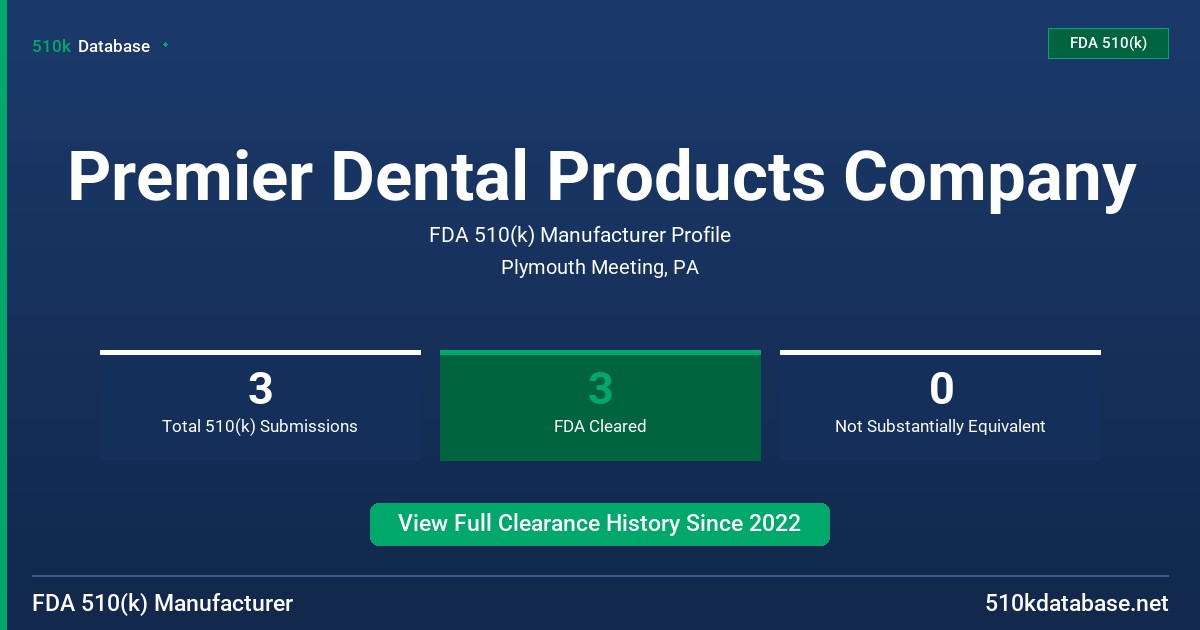 510k Database

FDA 510(k)

Premier Dental Products Company

FDA 510(k) Manufacturer Profile

Plymouth Meeting, PA

3
Total 510(k) Submissions

3
FDA Cleared

0
Not Substantially Equivalent

View Full Clearance History Since 2022

FDA 510(k) Manufacturer

510kdatabase.net